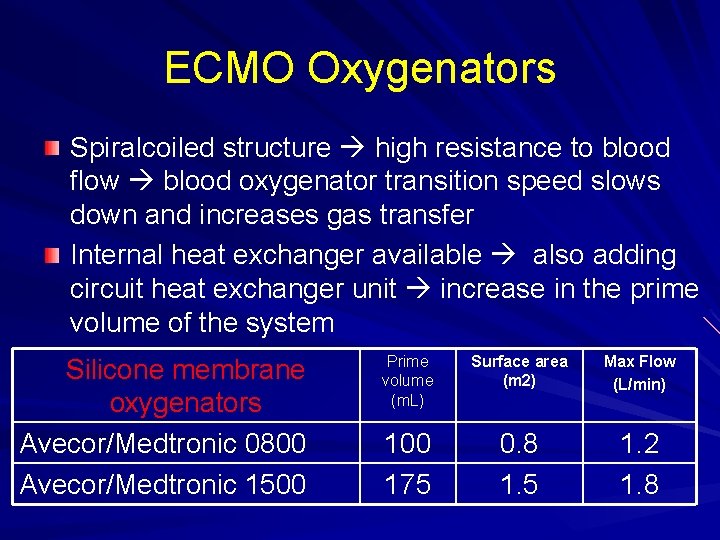 ECMO Oxygenators

Spiralcoiled structure → high resistance to blood flow → blood oxygenator transition speed slows down and increases gas transfer

Internal heat exchanger available → also adding circuit heat exchanger unit → increase in the prime volume of the system

| Silicone membrane oxygenators | Prime volume (mL) | Surface area (m2) | Max Flow (L/min) |
|---|---|---|---|
| Avecor/Medtronic 0800 | 100 | 0.8 | 1.2 |
| Avecor/Medtronic 1500 | 175 | 1.5 | 1.8 |